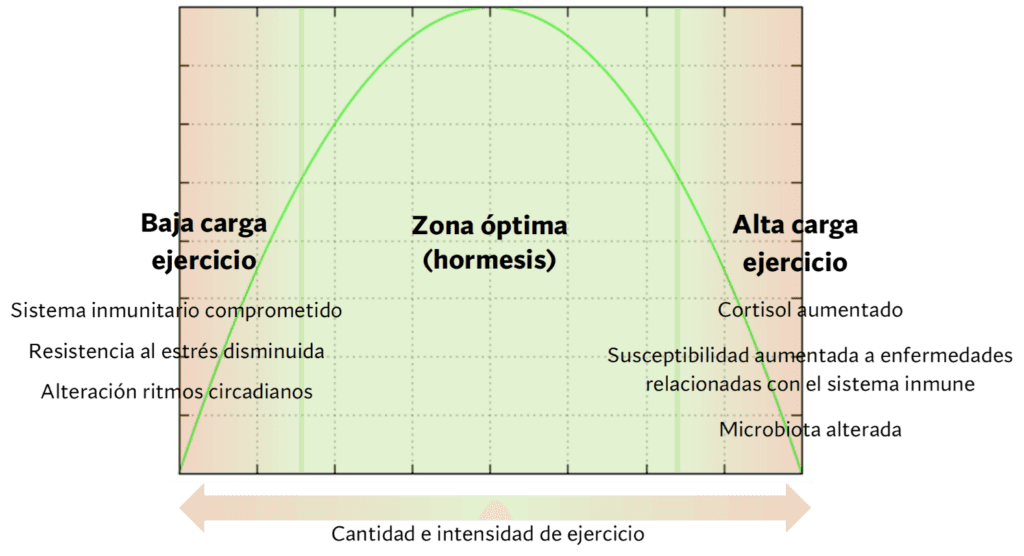 Baja carga ejercicio

Sistema inmunitario comprometido

Resistencia al estrés disminuida

Alteración ritmos circadianos

Zona óptima (hormesis)

Alta carga ejercicio

Cortisol aumentado

Susceptibilidad aumentada a enfermedades relacionadas con el sistema inmune

Microbiota alterada

Cantidad e intensidad de ejercicio